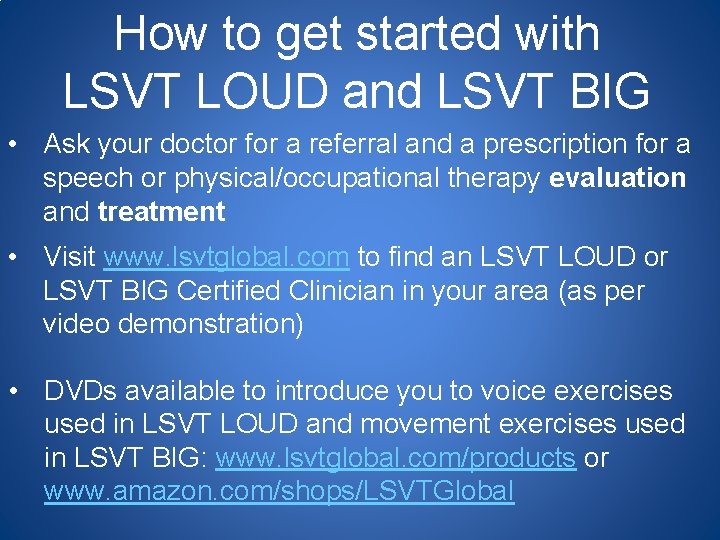 How to get started with LSVT LOUD and LSVT BIG

• Ask your doctor for a referral and a prescription for a speech or physical/occupational therapy evaluation and treatment

• Visit www.lsvtglobal.com to find an LSVT LOUD or LSVT BIG Certified Clinician in your area (as per video demonstration)

• DVDs available to introduce you to voice exercises used in LSVT LOUD and movement exercises used in LSVT BIG: www.lsvtglobal.com/products or www.amazon.com/shops/LSVTGlobal